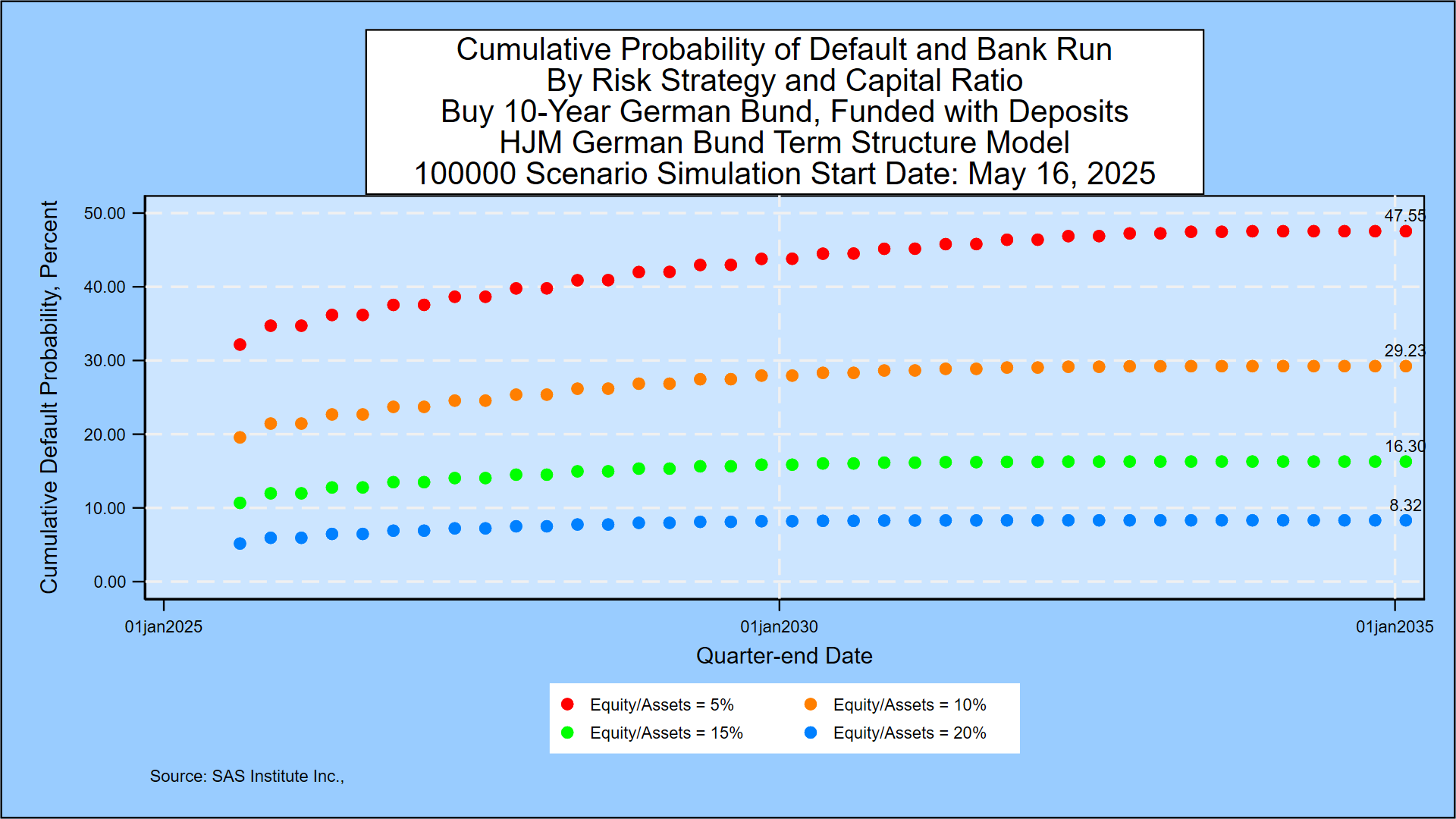 Cumulative Probability of Default and Bank Run
By Risk Strategy and Capital Ratio
Buy 10-Year German Bund, Funded with Deposits
HJM German Bund Term Structure Model
100000 Scenario Simulation Start Date: May 16, 2025

Cumulative Default Probability, Percent

50.00
40.00
30.00
20.00
10.00
0.00

47.55
29.23
16.30
8.32

01jan2025
01jan2030
01jan2035

Quarter-end Date

Equity/Assets = 5%
Equity/Assets = 10%
Equity/Assets = 15%
Equity/Assets = 20%

Source: SAS Institute Inc.,